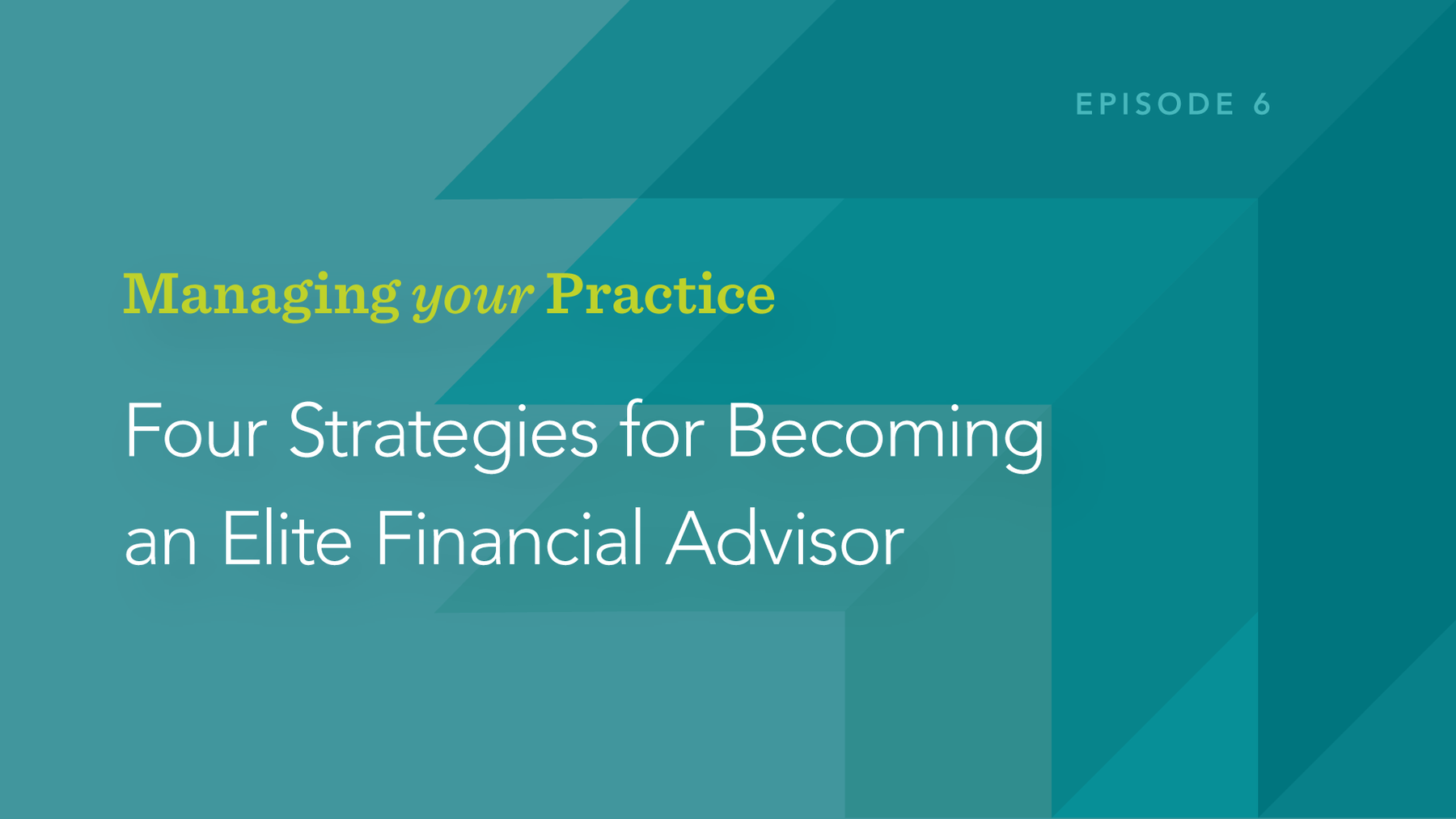 EPISODE 6

Managing your Practice

Four Strategies for Becoming an Elite Financial Advisor